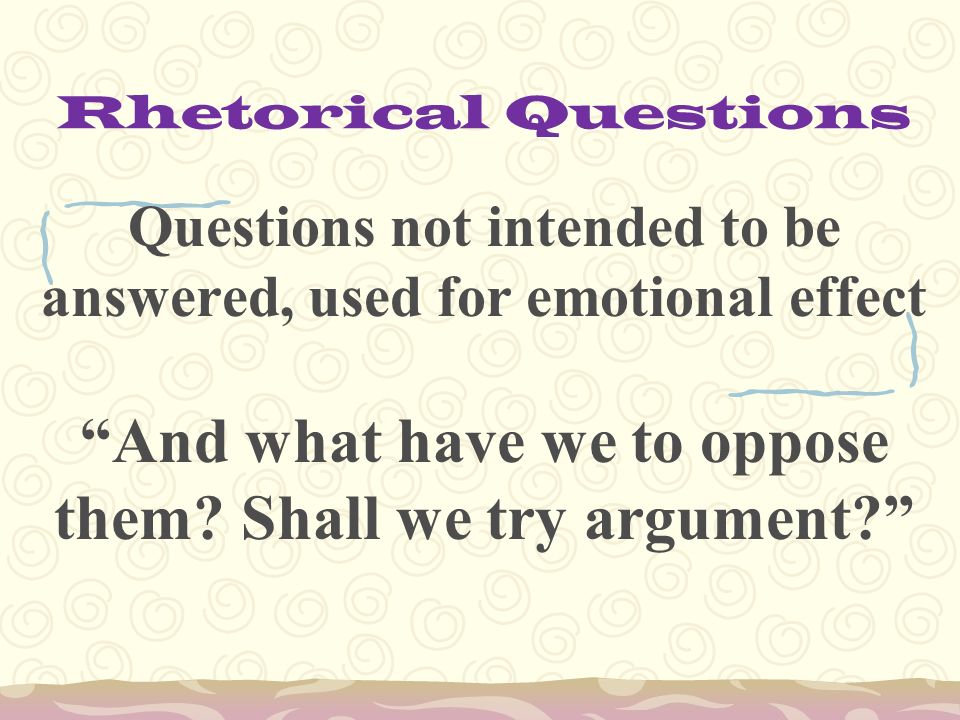 Rhetorical Questions

Questions not intended to be answered, used for emotional effect

“And what have we to oppose them? Shall we try argument?”